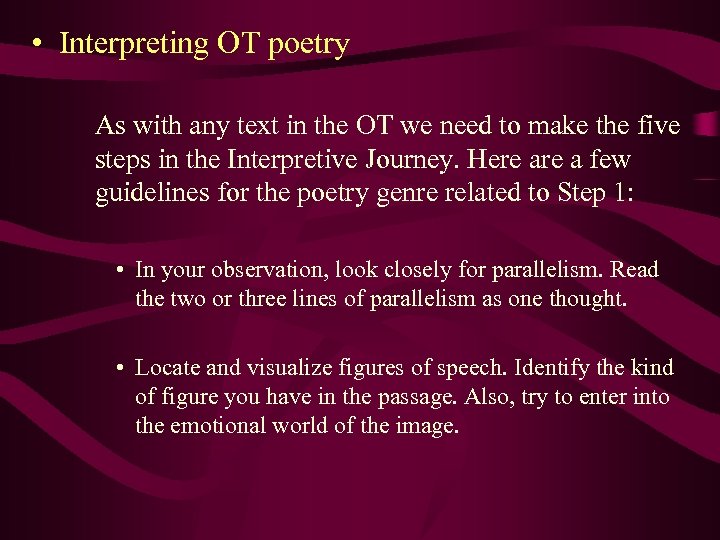 • Interpreting OT poetry

As with any text in the OT we need to make the five steps in the Interpretive Journey. Here are a few guidelines for the poetry genre related to Step 1:

• In your observation, look closely for parallelism. Read the two or three lines of parallelism as one thought.

• Locate and visualize figures of speech. Identify the kind of figure you have in the passage. Also, try to enter into the emotional world of the image.